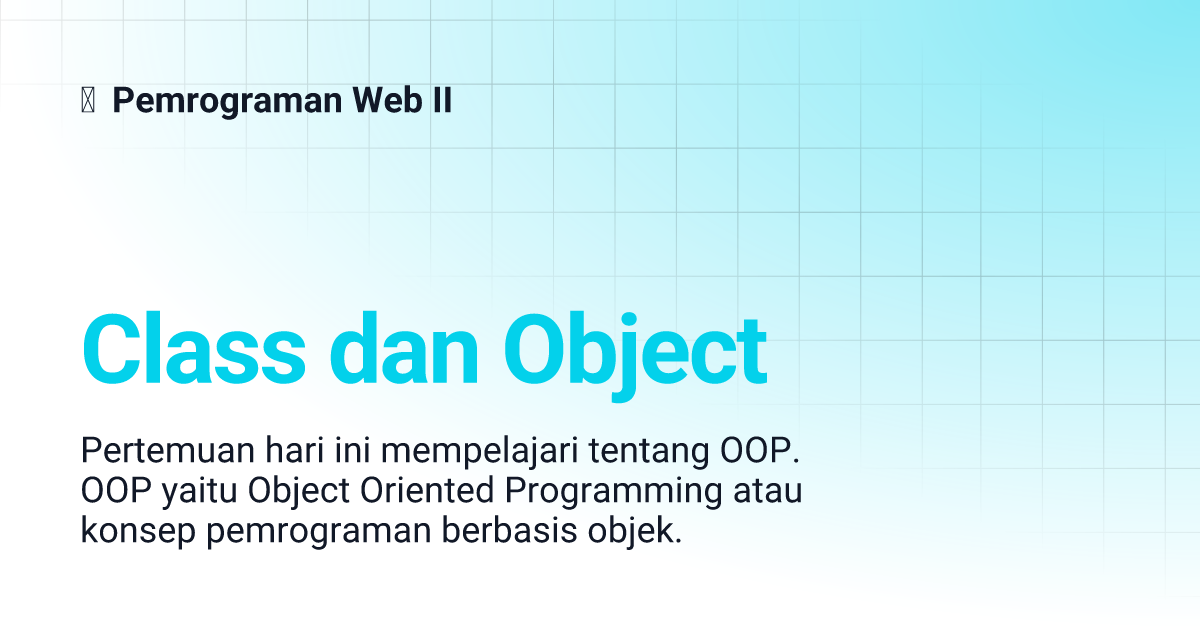 Pemrograman Web II

Class dan Object

Pertemuan hari ini mempelajari tentang OOP. OOP yaitu Object Oriented Programming atau konsep pemrograman berbasis objek.